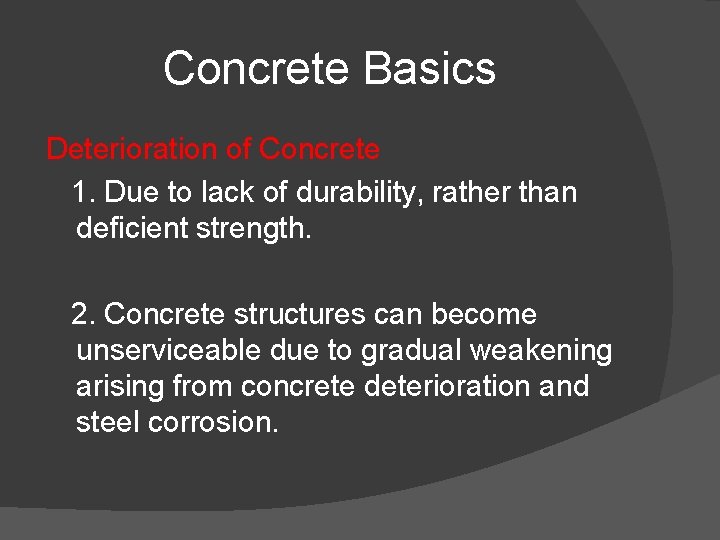 Concrete Basics

Deterioration of Concrete

1. Due to lack of durability, rather than deficient strength.

2. Concrete structures can become unserviceable due to gradual weakening arising from concrete deterioration and steel corrosion.